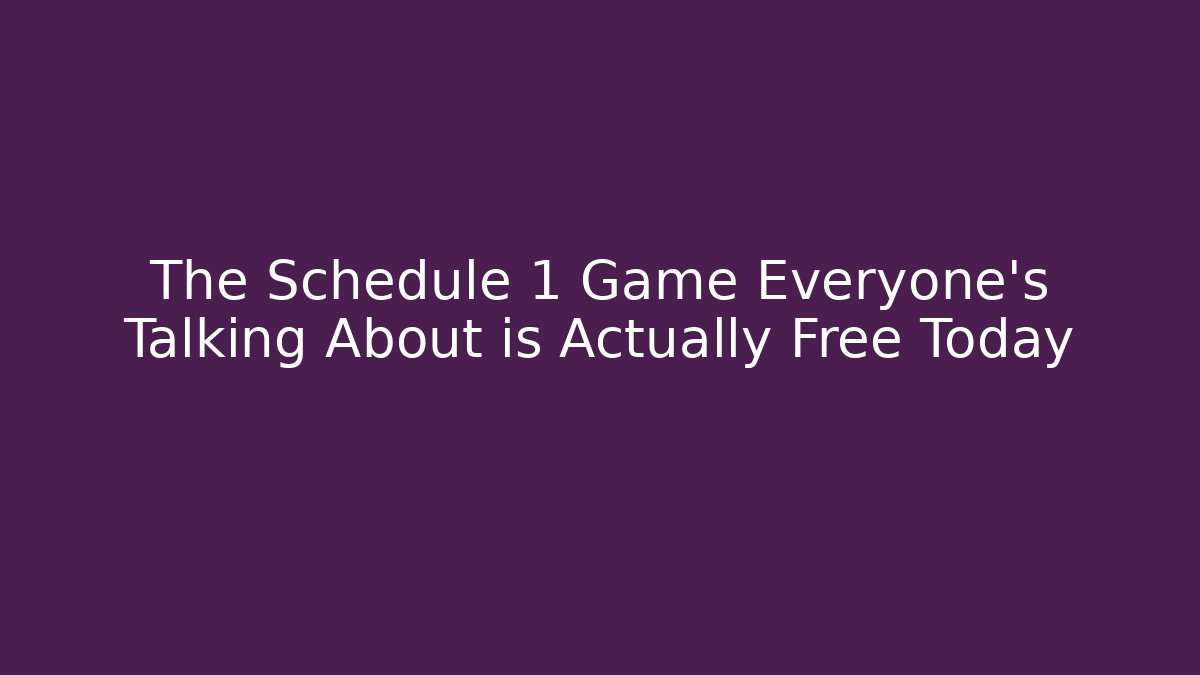 The Schedule 1 Game Everyone's Talking About is Actually Free Today